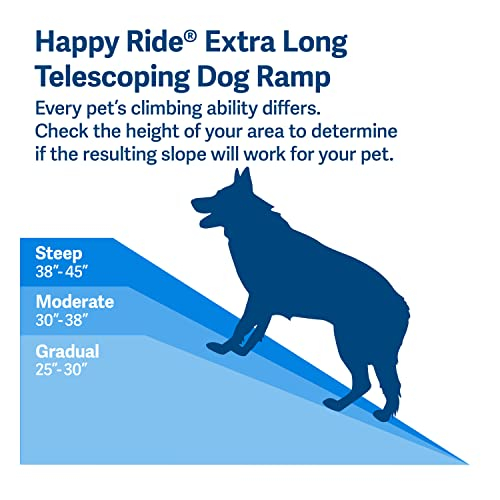 Happy Ride® Extra Long Telescoping Dog Ramp

Every pet's climbing ability differs. Check the height of your area to determine if the resulting slope will work for your pet.

Steep
38"-45"

Moderate
30"-38"

Gradual
25"-30"